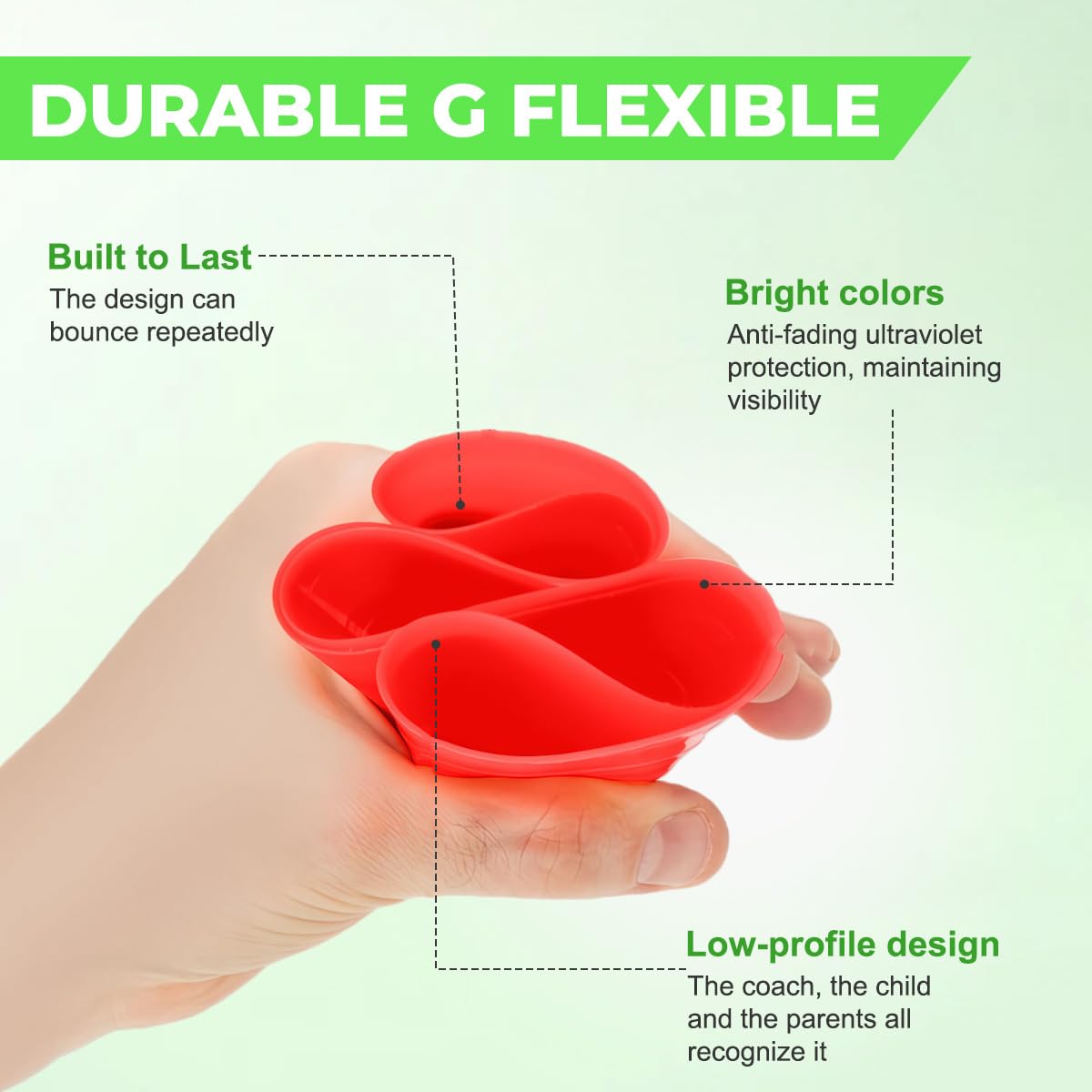 DURABLE G FLEXIBLE

Built to Last
The design can bounce repeatedly

Bright colors
Anti-fading ultraviolet protection, maintaining visibility

Low-profile design
The coach, the child and the parents all recognize it